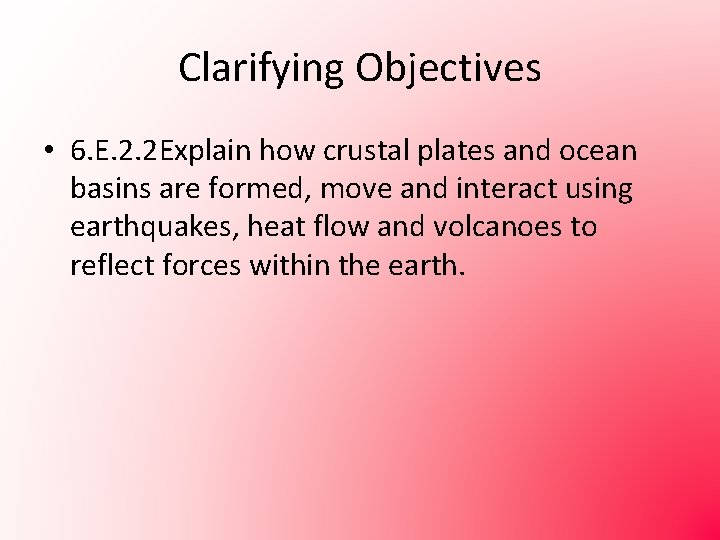 Clarifying Objectives

• 6.E.2.2Explain how crustal plates and ocean basins are formed, move and interact using earthquakes, heat flow and volcanoes to reflect forces within the earth.